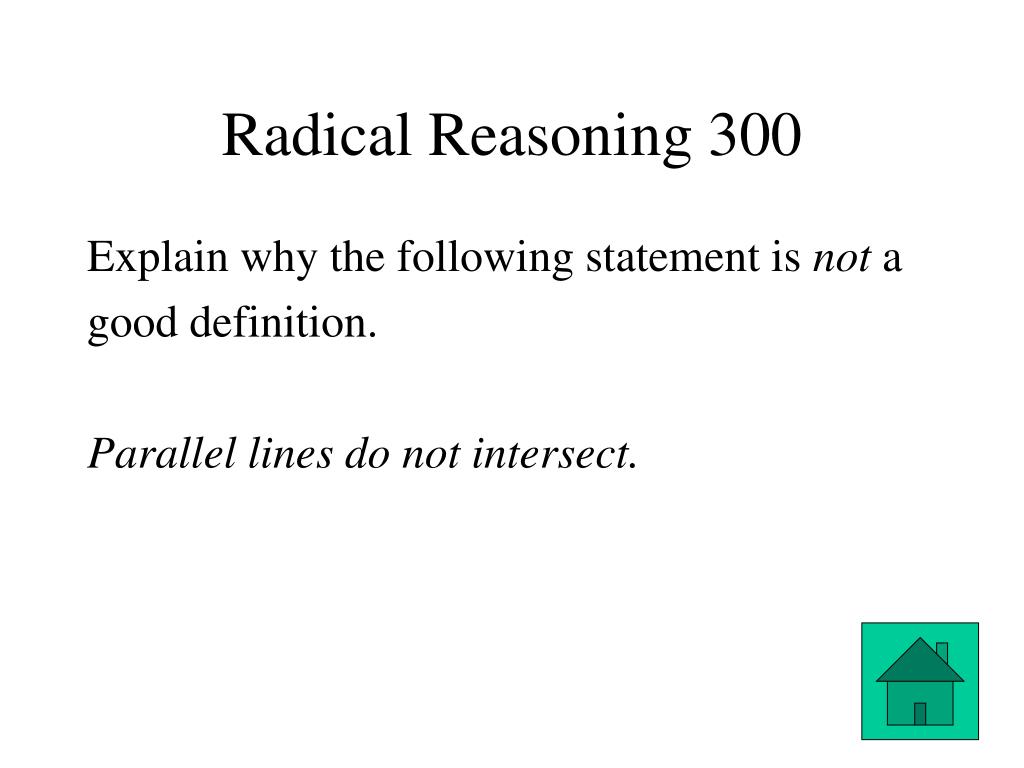 Radical Reasoning 300

Explain why the following statement is not a good definition.

Parallel lines do not intersect.